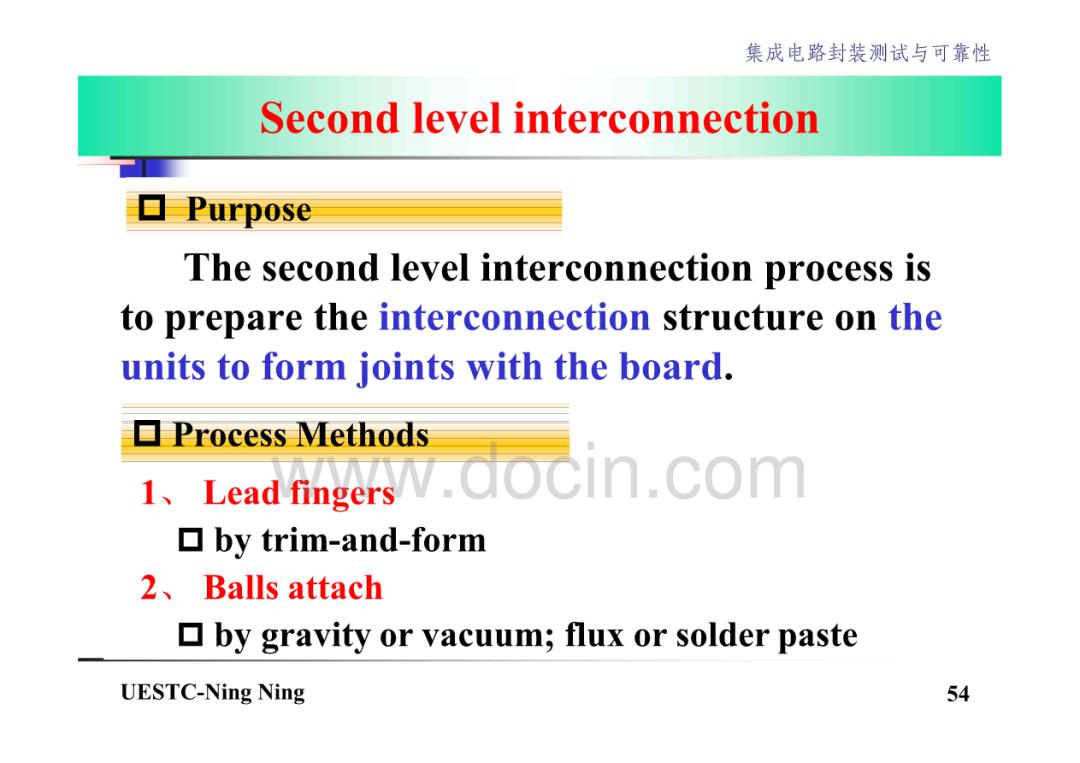 集成电路封装测试与可靠性

Second level interconnection

□ Purpose

The second level interconnection process is to prepare the interconnection structure on the units to form joints with the board.

□ Process Methods

www.docin.com

1、 Lead fingers

□ by trim-and-form

2、 Balls attach

□ by gravity or vacuum; flux or solder paste

UESTC-Ning Ning

54